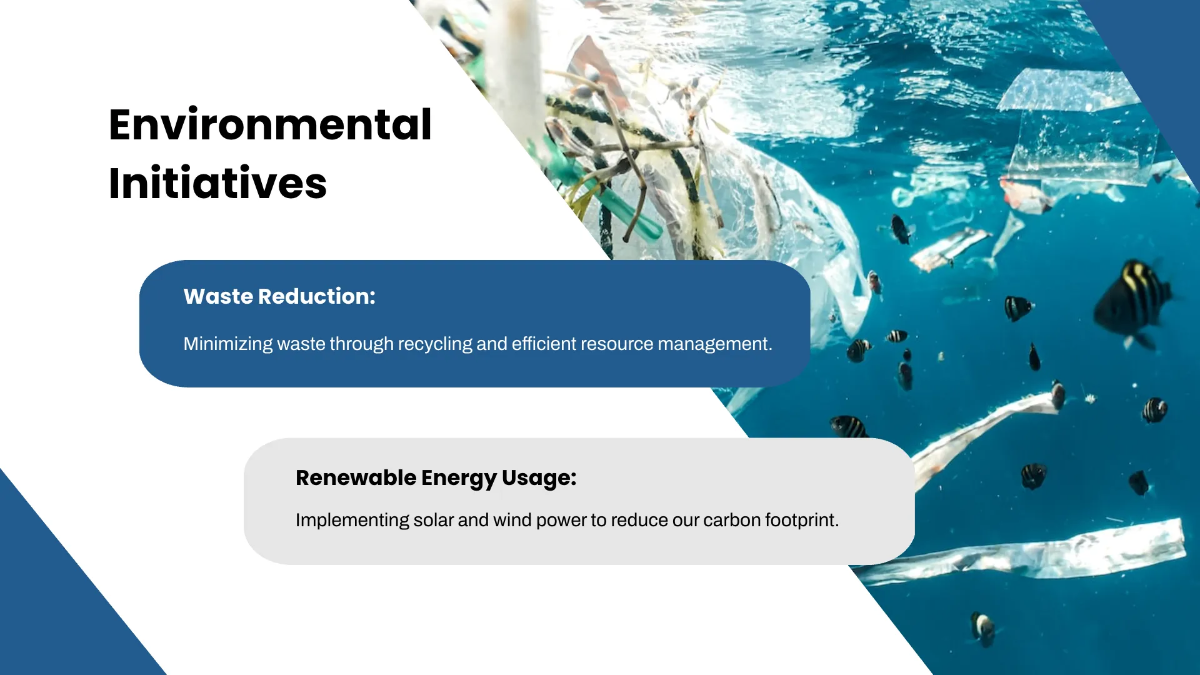 Environmental Initiatives

Waste Reduction:

Minimizing waste through recycling and efficient resource management.

Renewable Energy Usage:

Implementing solar and wind power to reduce our carbon footprint.